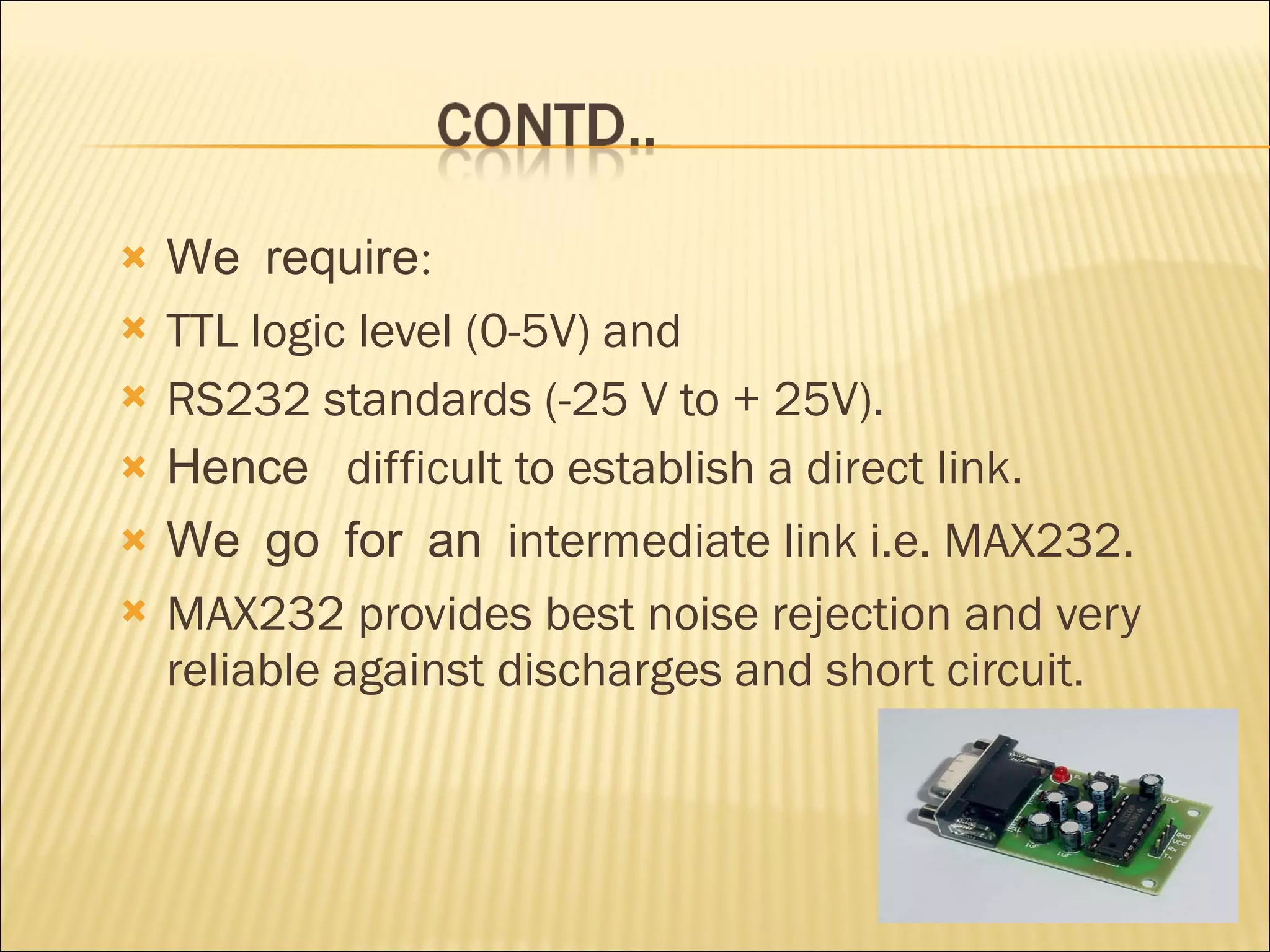 CONTD..

We require:

TTL logic level (0-5V) and

RS232 standards (-25 V to + 25V).

Hence difficult to establish a direct link.

We go for an intermediate link i.e. MAX232.

MAX232 provides best noise rejection and very reliable against discharges and short circuit.

GND
VCC
Rx
Tx